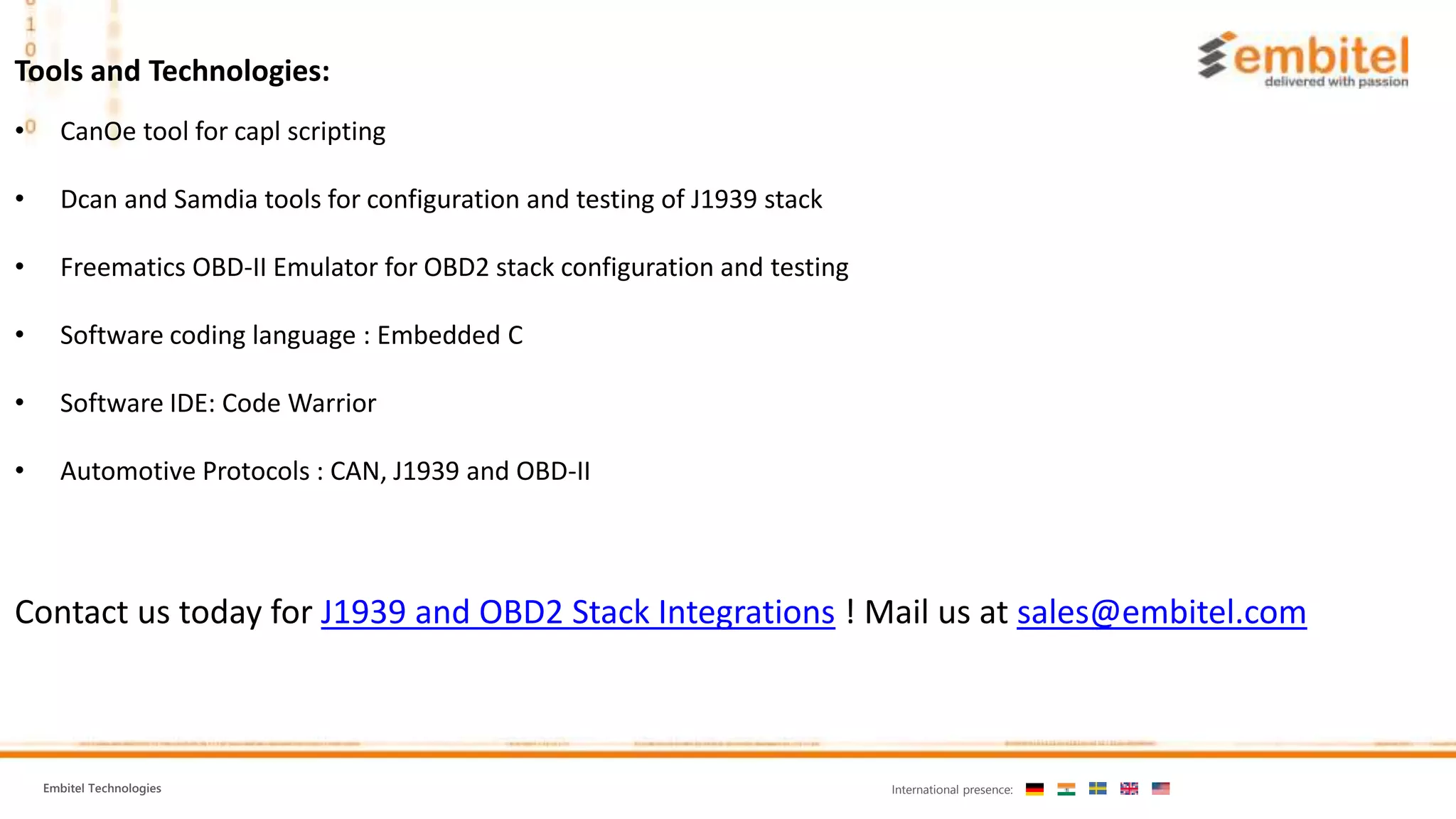 embitel
delivered with passion

Tools and Technologies:

• CanOe tool for capl scripting

• Dcan and Samdia tools for configuration and testing of J1939 stack

• Freematics OBD-II Emulator for OBD2 stack configuration and testing

• Software coding language : Embedded C

• Software IDE: Code Warrior

• Automotive Protocols : CAN, J1939 and OBD-II

Contact us today for J1939 and OBD2 Stack Integrations ! Mail us at sales@embitel.com

Embitel Technologies

International presence: